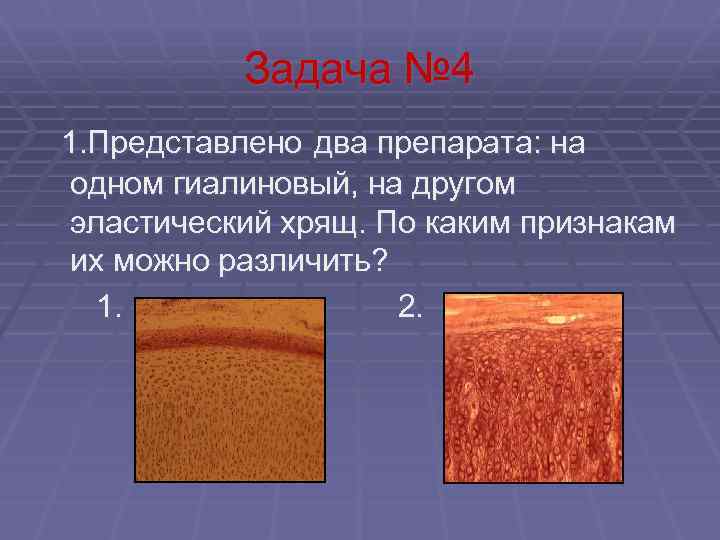 Задача №4

1.Представлено два препарата: на одном гиалиновый, на другом эластический хрящ. По каким признакам их можно различить?

1.

2.